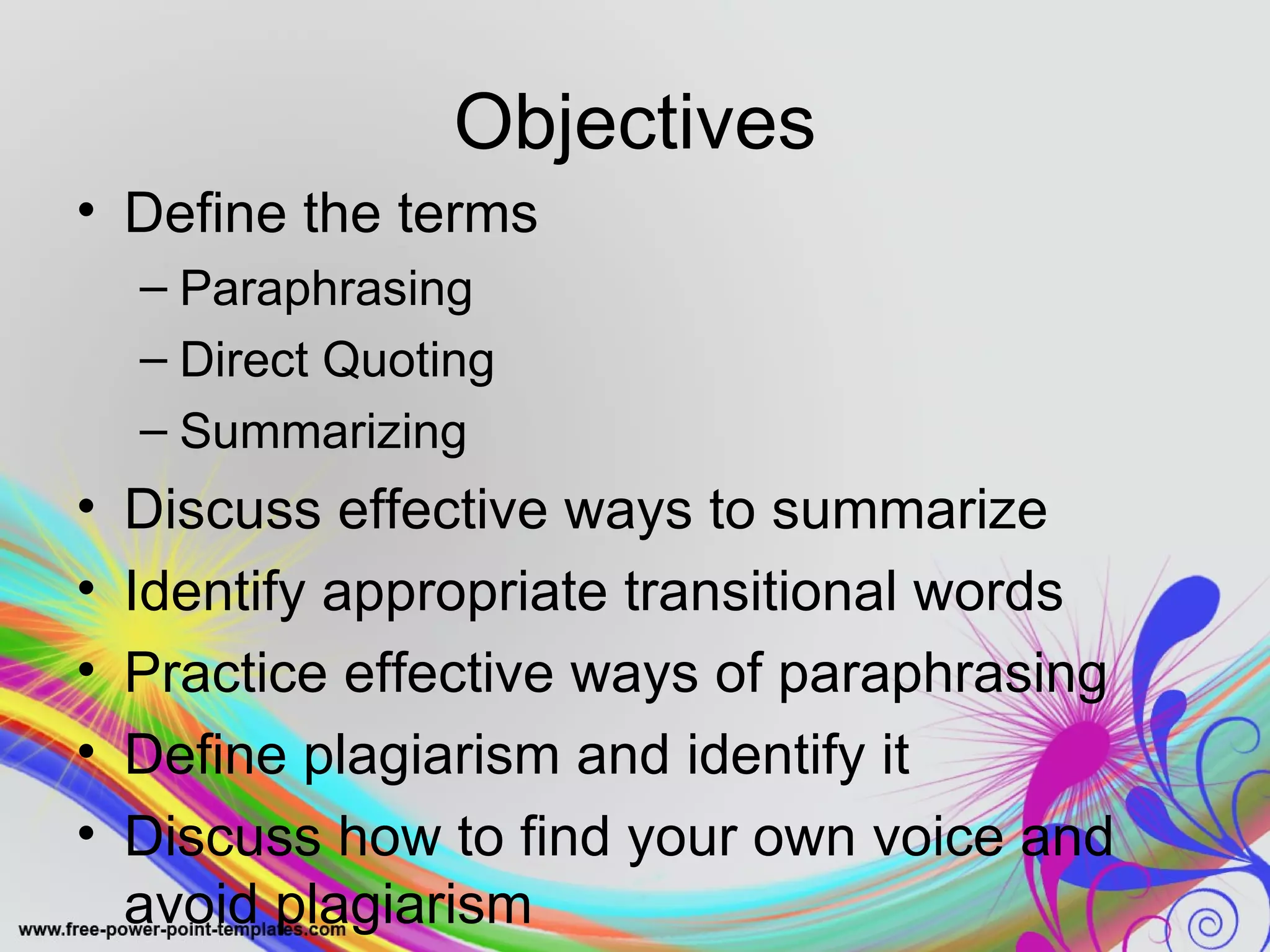 Objectives

• Define the terms
– Paraphrasing
– Direct Quoting
– Summarizing
• Discuss effective ways to summarize
• Identify appropriate transitional words
• Practice effective ways of paraphrasing
• Define plagiarism and identify it
• Discuss how to find your own voice and avoid plagiarism

www.free-power-point-templates.com